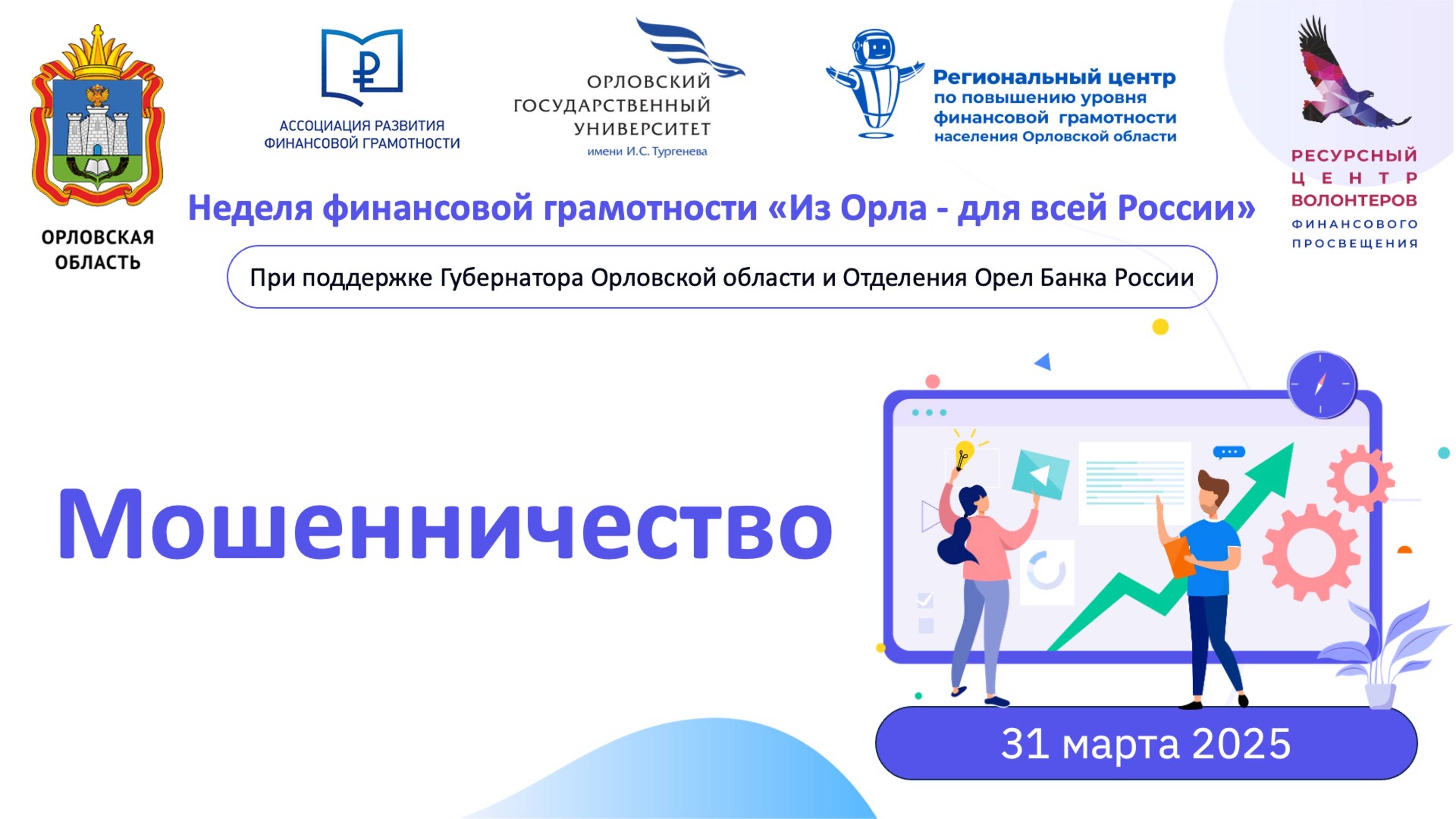 ОРЛОВСКАЯ ОБЛАСТЬ

АССОЦИАЦИЯ РАЗВИТИЯ ФИНАНСОВОЙ ГРАМОТНОСТИ

ОРЛОВСКИЙ ГОСУДАРСТВЕННЫЙ УНИВЕРСИТЕТ имени И.С. Тургенева

Региональный центр по повышению уровня финансовой грамотности населения Орловской области

РЕСУРСНЫЙ ЦЕНТР ВОЛОНТЕРОВ ФИНАНСОВОГО ПРОСВЕЩЕНИЯ

Неделя финансовой грамотности «Из Орла - для всей России»

При поддержке Губернатора Орловской области и Отделения Орел Банка России

Мошенничество

31 марта 2025